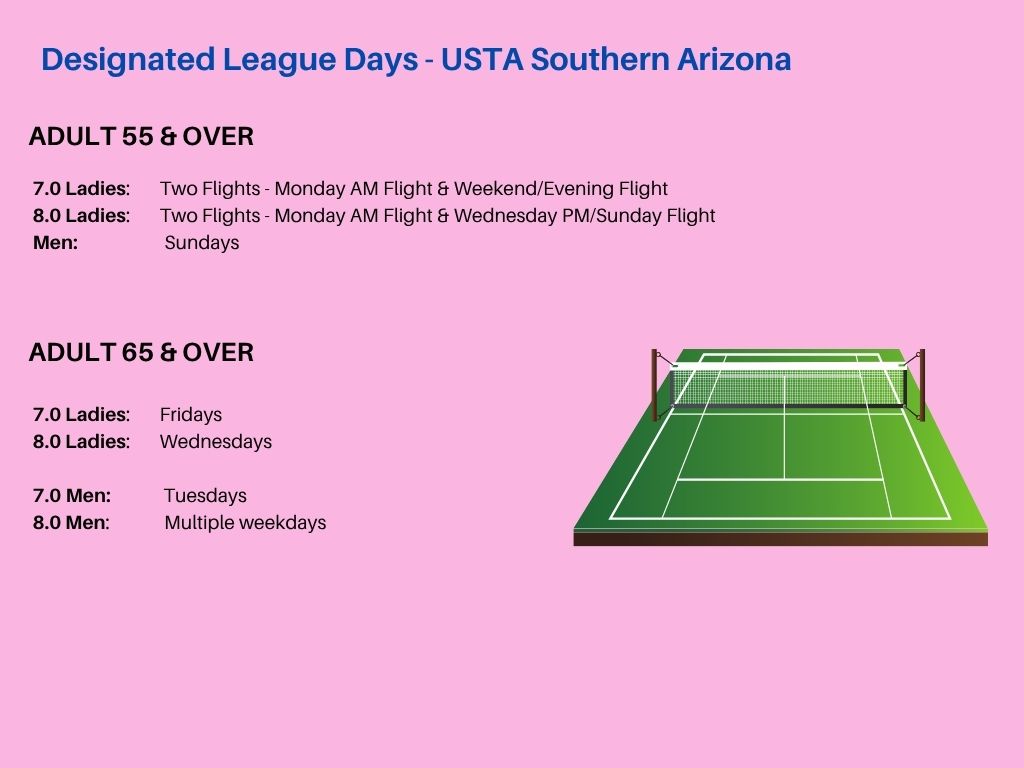 Designated League Days - USTA Southern Arizona

ADULT 55 & OVER

7.0 Ladies: Two Flights - Monday AM Flight & Weekend/Evening Flight
8.0 Ladies: Two Flights - Monday AM Flight & Wednesday PM/Sunday Flight
Men: Sundays

ADULT 65 & OVER

7.0 Ladies: Fridays
8.0 Ladies: Wednesdays

7.0 Men: Tuesdays
8.0 Men: Multiple weekdays